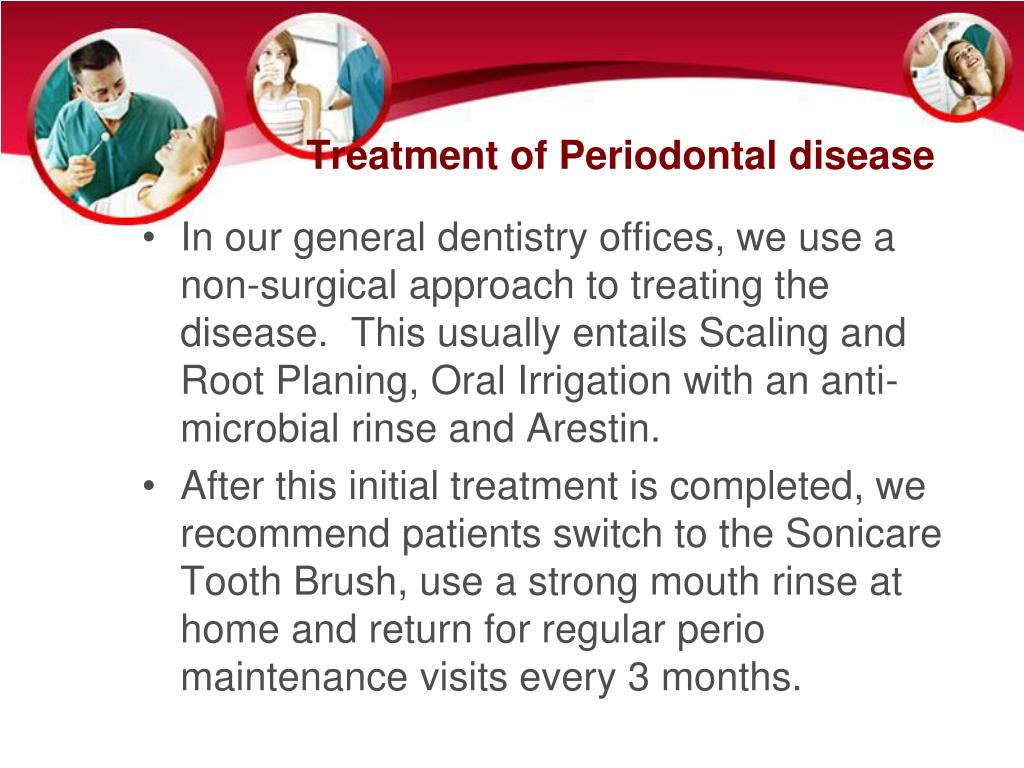 Treatment of Periodontal disease

• In our general dentistry offices, we use a non-surgical approach to treating the disease.  This usually entails Scaling and Root Planing, Oral Irrigation with an anti-microbial rinse and Arestin.

• After this initial treatment is completed, we recommend patients switch to the Sonicare Tooth Brush, use a strong mouth rinse at home and return for regular perio maintenance visits every 3 months.